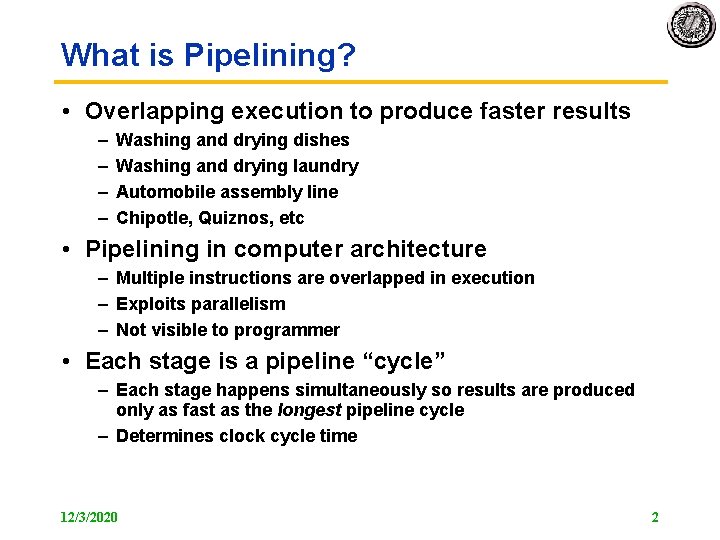 What is Pipelining?

• Overlapping execution to produce faster results
– Washing and drying dishes
– Washing and drying laundry
– Automobile assembly line
– Chipotle, Quiznos, etc

• Pipelining in computer architecture
– Multiple instructions are overlapped in execution
– Exploits parallelism
– Not visible to programmer

• Each stage is a pipeline “cycle”
– Each stage happens simultaneously so results are produced only as fast as the longest pipeline cycle
– Determines clock cycle time

12/3/2020

2